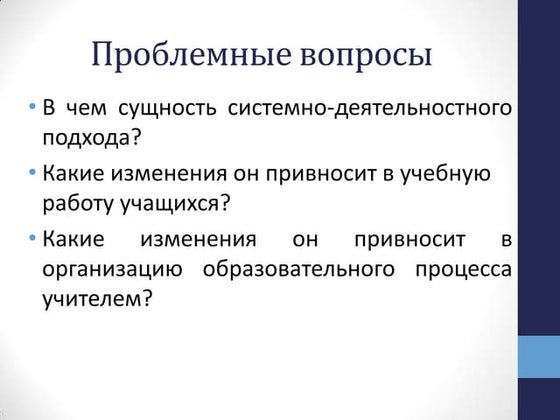 Проблемные вопросы

• В чем сущность системно-деятельностного подхода?

• Какие изменения он привносит в учебную работу учащихся?

• Какие изменения он привносит в организацию образовательного процесса учителем?